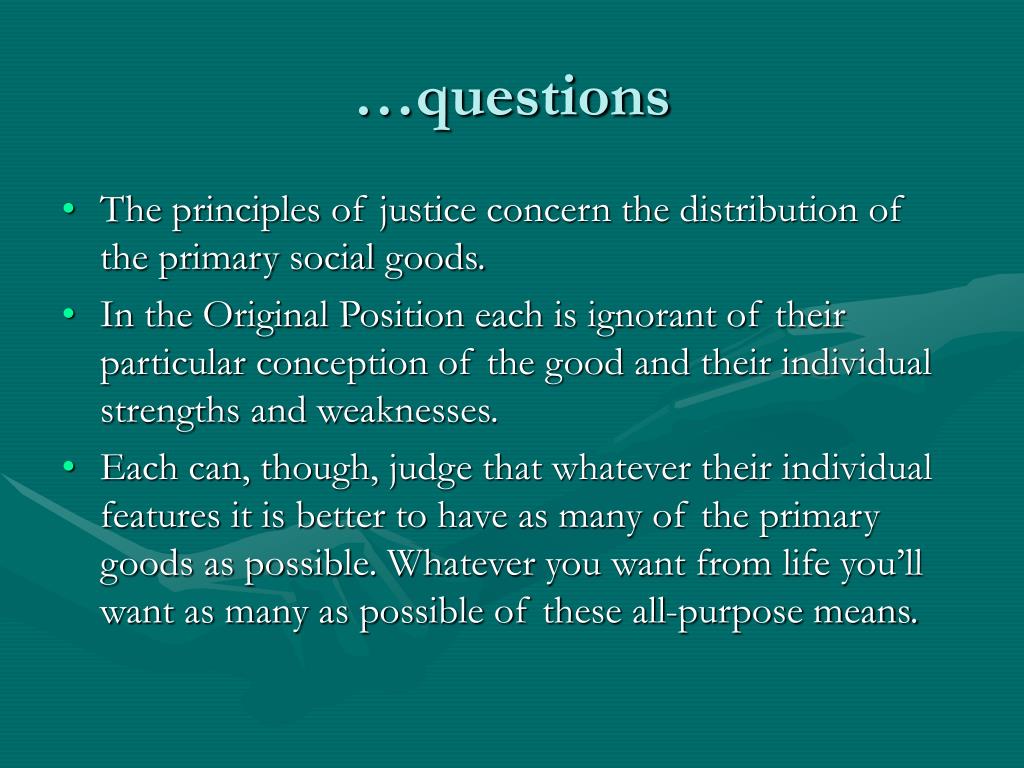 …questions

• The principles of justice concern the distribution of the primary social goods.
• In the Original Position each is ignorant of their particular conception of the good and their individual strengths and weaknesses.
• Each can, though, judge that whatever their individual features it is better to have as many of the primary goods as possible. Whatever you want from life you’ll want as many as possible of these all-purpose means.